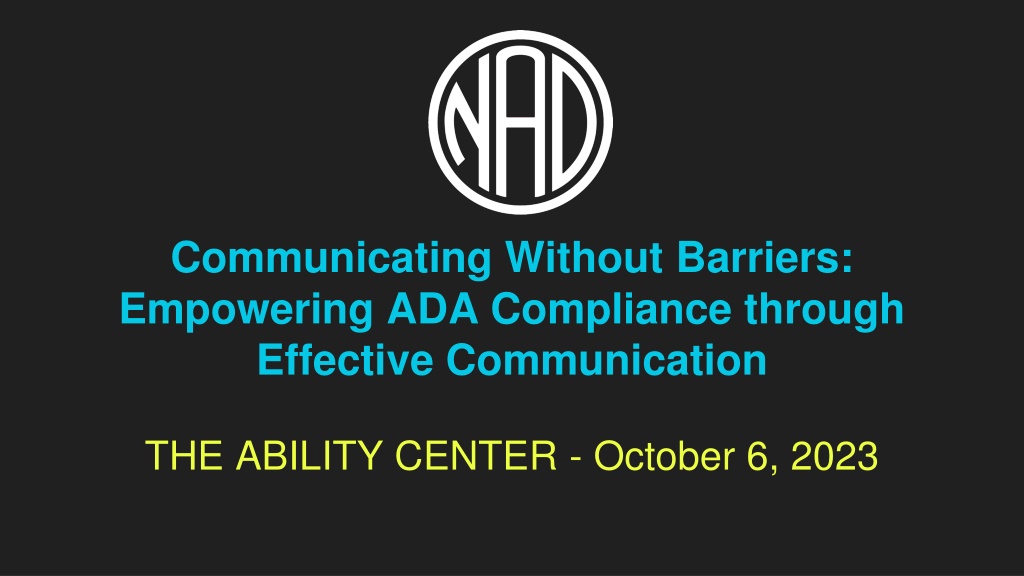 NAD

Communicating Without Barriers: Empowering ADA Compliance through Effective Communication

THE ABILITY CENTER - October 6, 2023